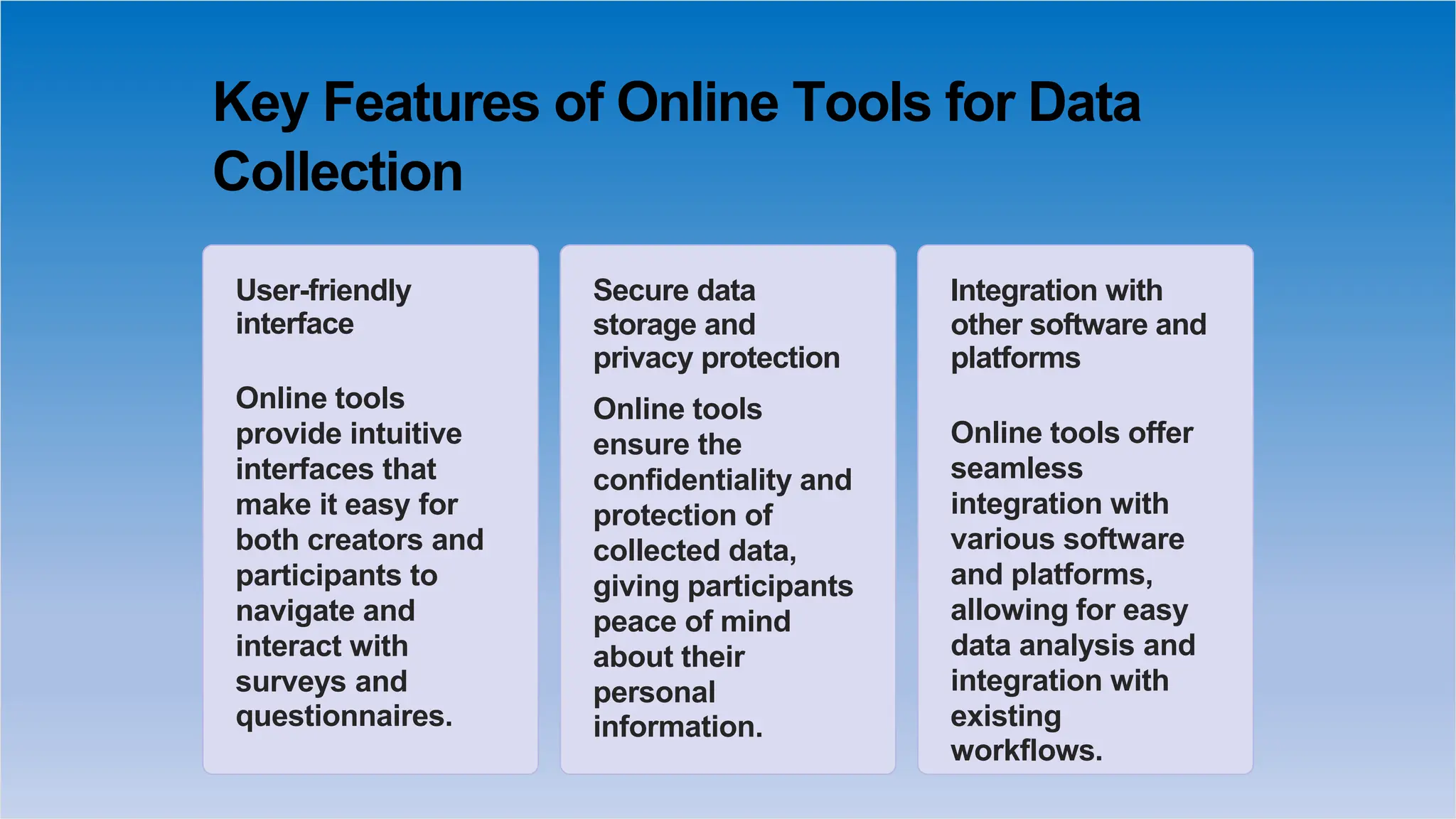 Key Features of Online Tools for Data Collection

User-friendly interface

Online tools provide intuitive interfaces that make it easy for both creators and participants to navigate and interact with surveys and questionnaires.

Secure data storage and privacy protection

Online tools ensure the confidentiality and protection of collected data, giving participants peace of mind about their personal information.

Integration with other software and platforms

Online tools offer seamless integration with various software and platforms, allowing for easy data analysis and integration with existing workflows.